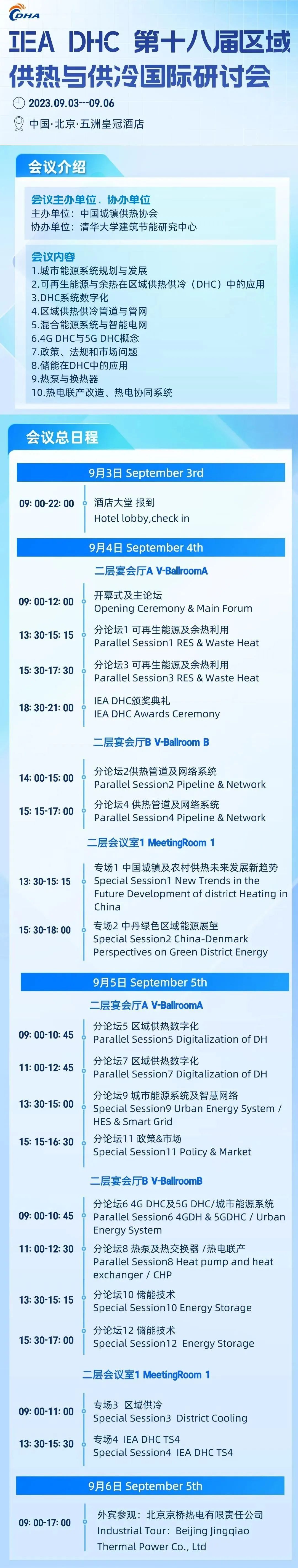 CDHA

IEA DHC 第十八届区域供热与供冷国际研讨会

2023.09.03---09.06

中国·北京·五洲皇冠酒店

会议介绍

会议主办单位、协办单位
主办单位：中国城镇供热协会
协办单位：清华大学建筑节能研究中心

会议内容
1.城市能源系统规划与发展
2.可再生能源与余热在区域供热供冷（DHC）中的应用
3.DHC系统数字化
4.区域供热供冷管道与管网
5.混合能源系统与智能电网
6.4G DHC与5G DHC概念
7.政策、法规和市场问题
8.储能在DHC中的应用
9.热泵与换热器
10.热电联产改造、热电协同系统

会议总日程

9月3日 September 3rd

09: 00-22: 00 酒店大堂 报到
Hotel lobby,check in

9月4日 September 4th

二层宴会厅A V-BallroomA

09: 00-12: 00 开幕式及主论坛
Opening Ceremony & Main Forum

13: 30-15: 15 分论坛1 可再生能源及余热利用
Parallel Session1 RES & Waste Heat

15: 30-17: 30 分论坛3 可再生能源及余热利用
Parallel Session3 RES & Waste Heat

18: 30-21: 00 IEA DHC颁奖典礼
IEA DHC Awards Ceremony

二层宴会厅B V-Ballroom B

14: 00-15: 00 分论坛2供热管道及网络系统
Parallel Session2 Pipeline & Network

15: 15-17: 00 分论坛4 供热管道及网络系统
Parallel Session4 Pipeline & Network

二层会议室1 MeetingRoom 1

13: 30-15: 15 专场1 中国城镇及农村供热未来发展新趋势
Special Session1 New Trends in the Future Development of district Heating in China

15: 30-18: 00 专场2 中丹绿色区域能源展望
Special Session2 China-Denmark Perspectives on Green District Energy

9月5日 September 5th

二层宴会厅A V-BallroomA

09: 00-10: 45 分论坛5 区域供热数字化
Parallel Session5 Digitalization of DH

11: 00-12: 45 分论坛7 区域供热数字化
Parallel Session7 Digitalization of DH

13: 30-15: 00 分论坛9 城市能源系统及智慧网络
Special Session9 Urban Energy System / HES & Smart Grid

15: 15-16: 30 分论坛11 政策&市场
Special Session11 Policy & Market

二层宴会厅B V-BallroomB

09: 00-10: 45 分论坛6 4G DHC及5G DHC/城市能源系统
Parallel Session6 4GDH & 5GDHC / Urban Energy System

11: 00-12: 30 分论坛8 热泵及热交换器 /热电联产
Parallel Session8 Heat pump and heat exchanger / CHP

13: 30-15: 15 分论坛10 储能技术
Special Session10 Energy Storage

15: 30-17: 00 分论坛12 储能技术
Special Session12 Energy Storage

二层会议室1 MeetingRoom 1

09: 00-11: 00 专场3 区域供冷
Special Session3 District Cooling

13: 30-15: 30 专场4 IEA DHC TS4
Special Session4 IEA DHC TS4

9月6日 September 5th

09: 00-17: 00 外宾参观：北京京桥热电有限责任公司
Industrial Tour：Beijing Jingqiao Thermal Power Co., Ltd